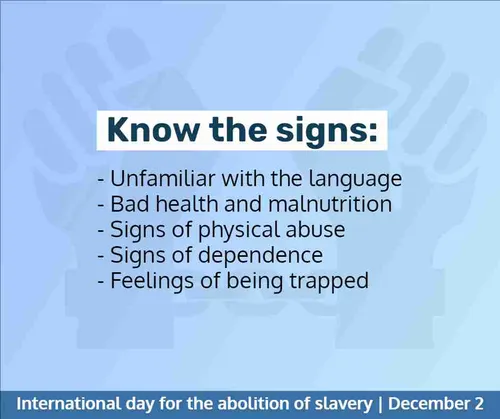 Know the signs:

- Unfamiliar with the language
- Bad health and malnutrition
- Signs of physical abuse
- Signs of dependence
- Feelings of being trapped

International day for the abolition of slavery | December 2